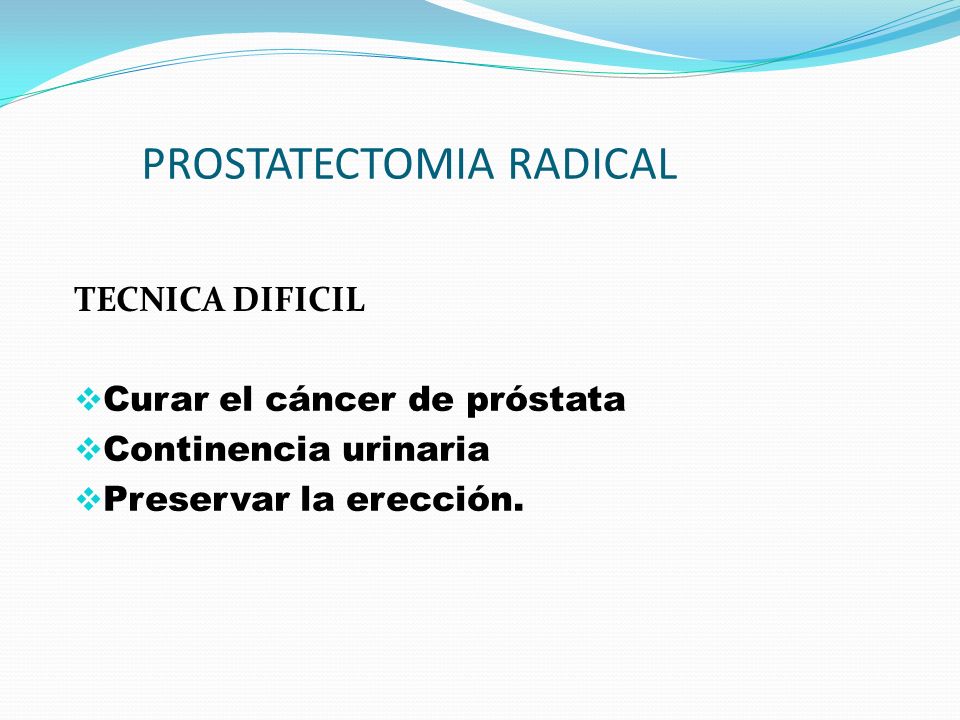 PROSTATECTOMIA RADICAL

TECNICA DIFICIL

❖Curar el cáncer de próstata
❖Continencia urinaria
❖Preservar la erección.